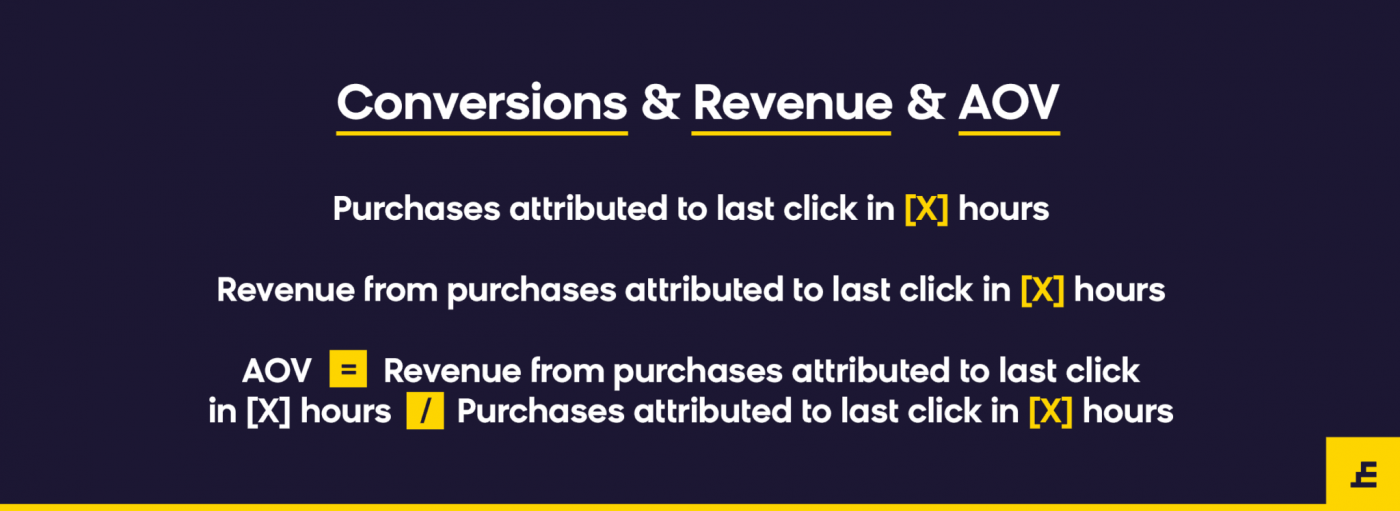 Conversions & Revenue & AOV

Purchases attributed to last click in [X] hours

Revenue from purchases attributed to last click in [X] hours

AOV = Revenue from purchases attributed to last click in [X] hours / Purchases attributed to last click in [X] hours